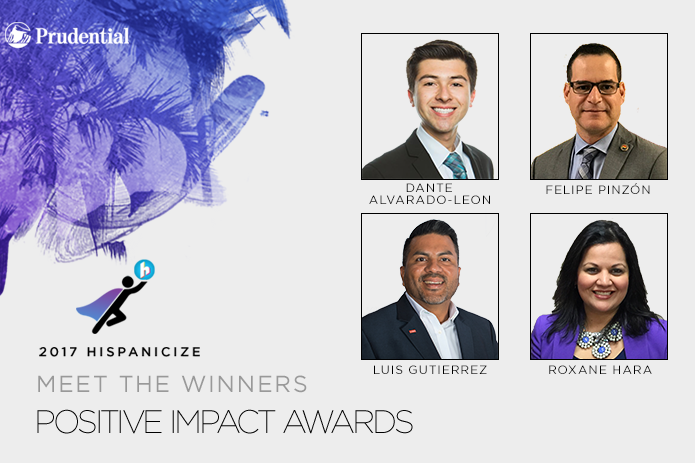 Prudential

h

2017 HISPANICIZE

MEET THE WINNERS

POSITIVE IMPACT AWARDS

DANTE ALVARADO-LEON

FELIPE PINZÓN

LUIS GUTIERREZ

ROXANE HARA